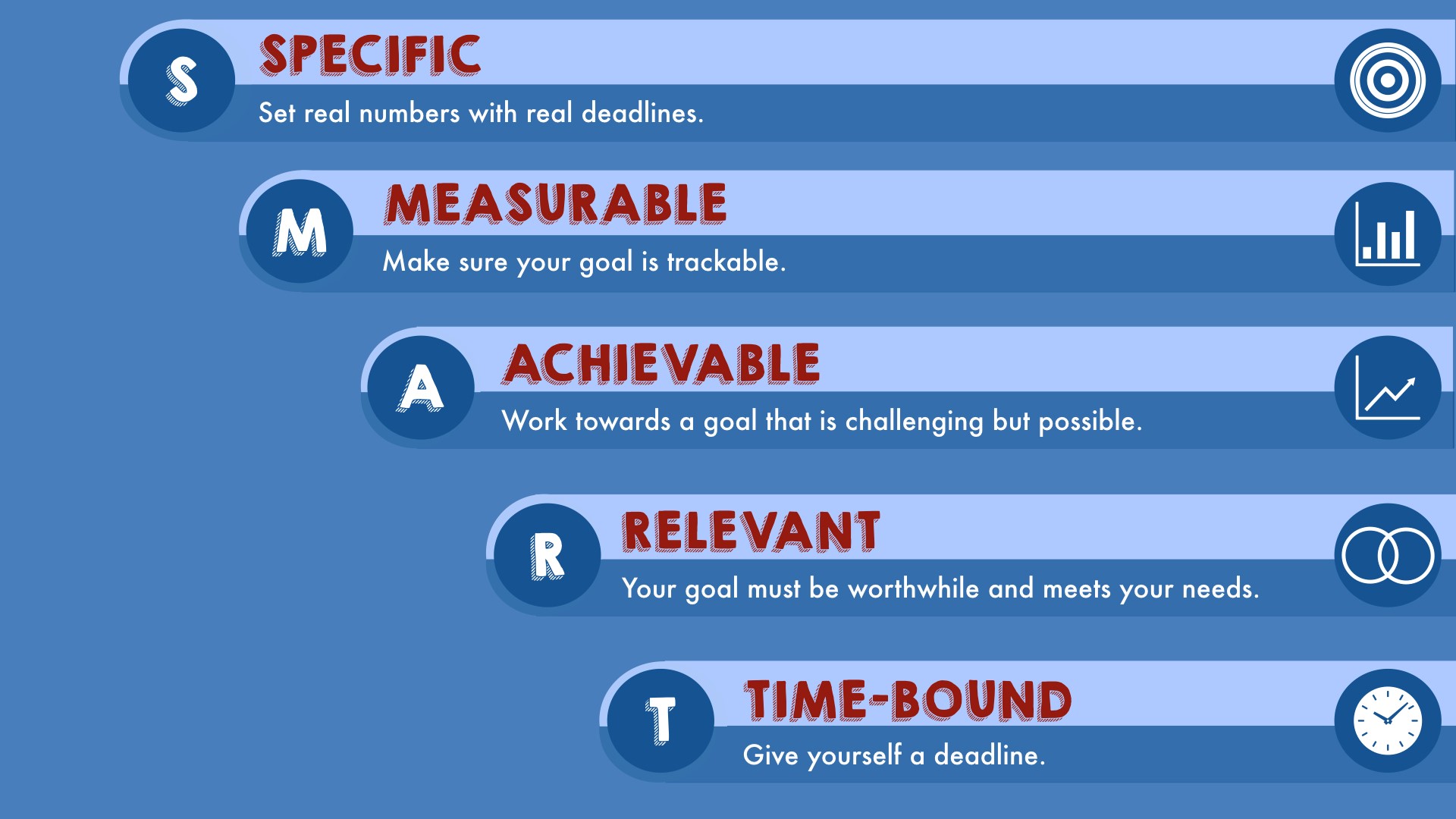 S
SPECIFIC
Set real numbers with real deadlines.

M
MEASURABLE
Make sure your goal is trackable.

A
ACHIEVABLE
Work towards a goal that is challenging but possible.

R
RELEVANT
Your goal must be worthwhile and meets your needs.

T
TIME-BOUND
Give yourself a deadline.